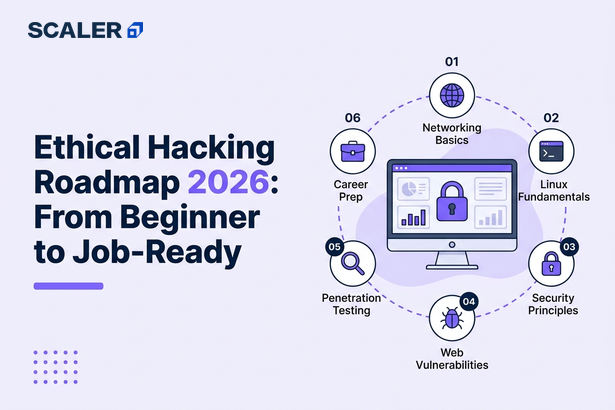 SCALER

Ethical Hacking Roadmap 2026: From Beginner to Job-Ready

01
Networking Basics

02
Linux Fundamentals

03
Security Principles

04
Web Vulnerabilities

05
Penetration Testing

06
Career Prep